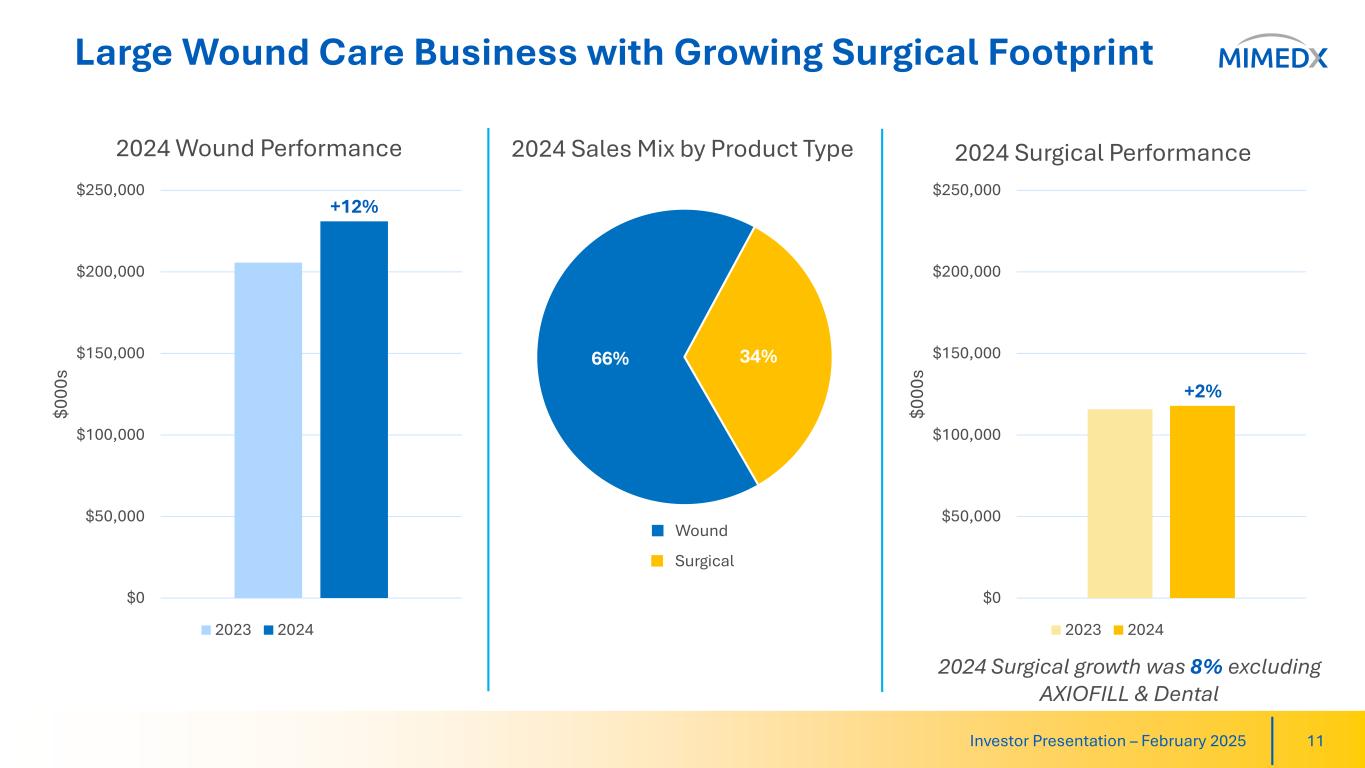 Large Wound Care Business with Growing Surgical Footprint

MIMEDX

2024 Wound Performance

$250,000
$200,000
$150,000
$100,000
$50,000
$0

$000s

+12%

2023 2024

2024 Sales Mix by Product Type

66%
34%

Wound
Surgical

2024 Surgical Performance

$250,000
$200,000
$150,000
$100,000
$50,000
$0

$000s

+2%

2023 2024

2024 Surgical growth was 8% excluding AXIOFILL & Dental

Investor Presentation – February 2025 11